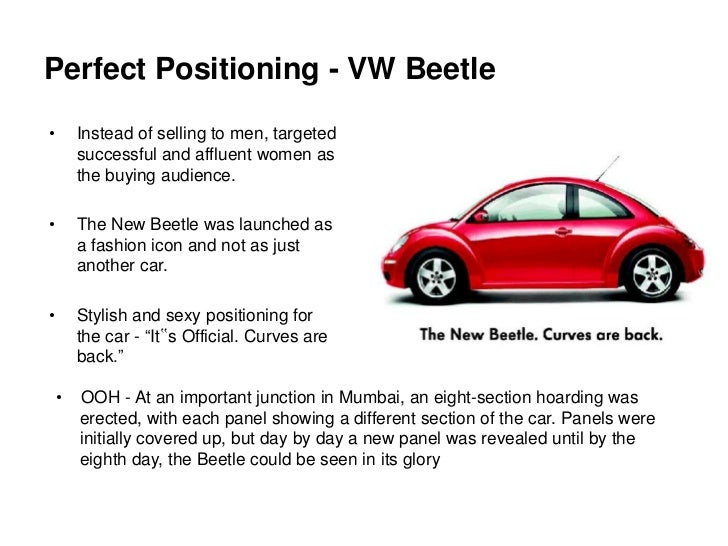 Perfect Positioning - VW Beetle

• Instead of selling to men, targeted successful and affluent women as the buying audience.

• The New Beetle was launched as a fashion icon and not as just another car.

• Stylish and sexy positioning for the car - “It‟s Official. Curves are back.”

The New Beetle. Curves are back.

• OOH - At an important junction in Mumbai, an eight-section hoarding was erected, with each panel showing a different section of the car. Panels were initially covered up, but day by day a new panel was revealed until by the eighth day, the Beetle could be seen in its glory